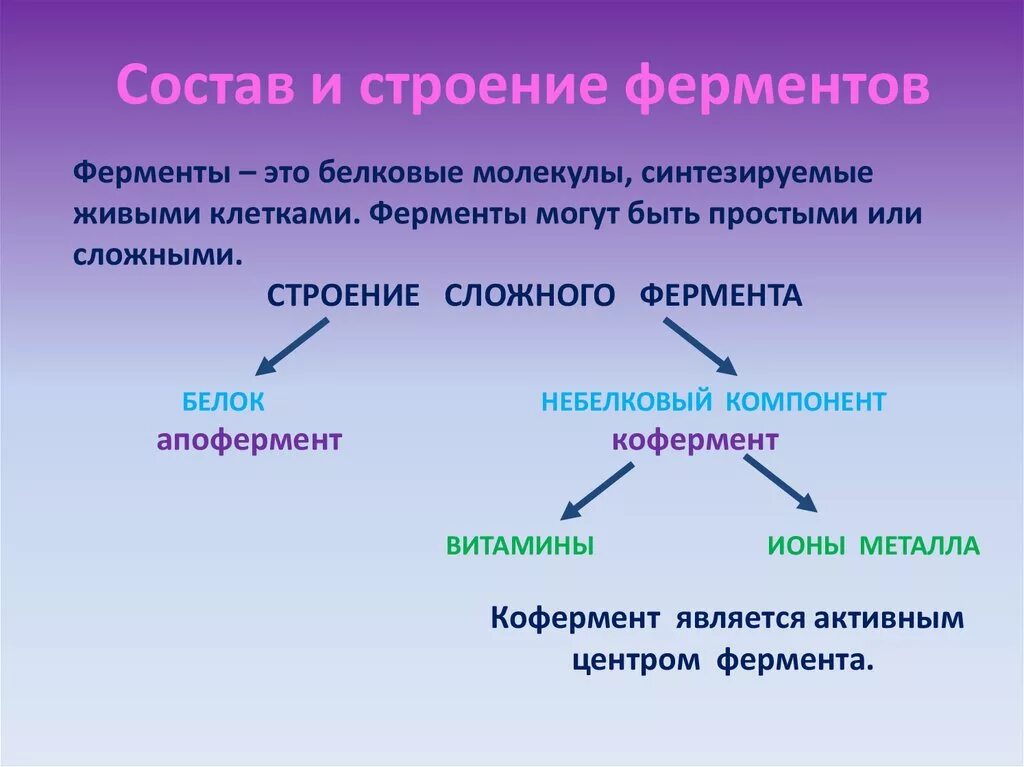 Состав и строение ферментов

Ферменты – это белковые молекулы, синтезируемые живыми клетками. Ферменты могут быть простыми или сложными.

СТРОЕНИЕ СЛОЖНОГО ФЕРМЕНТА

БЕЛОК
апофермент

НЕБЕЛКОВЫЙ КОМПОНЕНТ
кофермент

ВИТАМИНЫ

ИОНЫ МЕТАЛЛА

Кофермент является активным центром фермента.